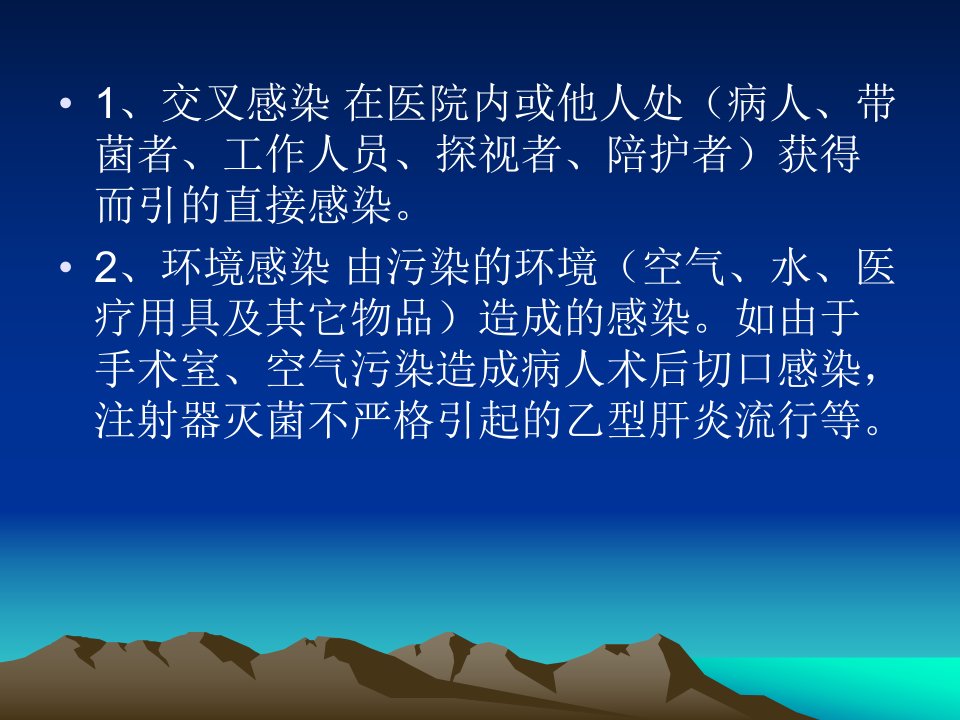 • 1、交叉感染 在医院内或他人处（病人、带菌者、工作人员、探视者、陪护者）获得而引的直接感染。

• 2、环境感染 由污染的环境（空气、水、医疗用具及其它物品）造成的感染。如由于手术室、空气污染造成病人术后切口感染，注射器灭菌不严格引起的乙型肝炎流行等。